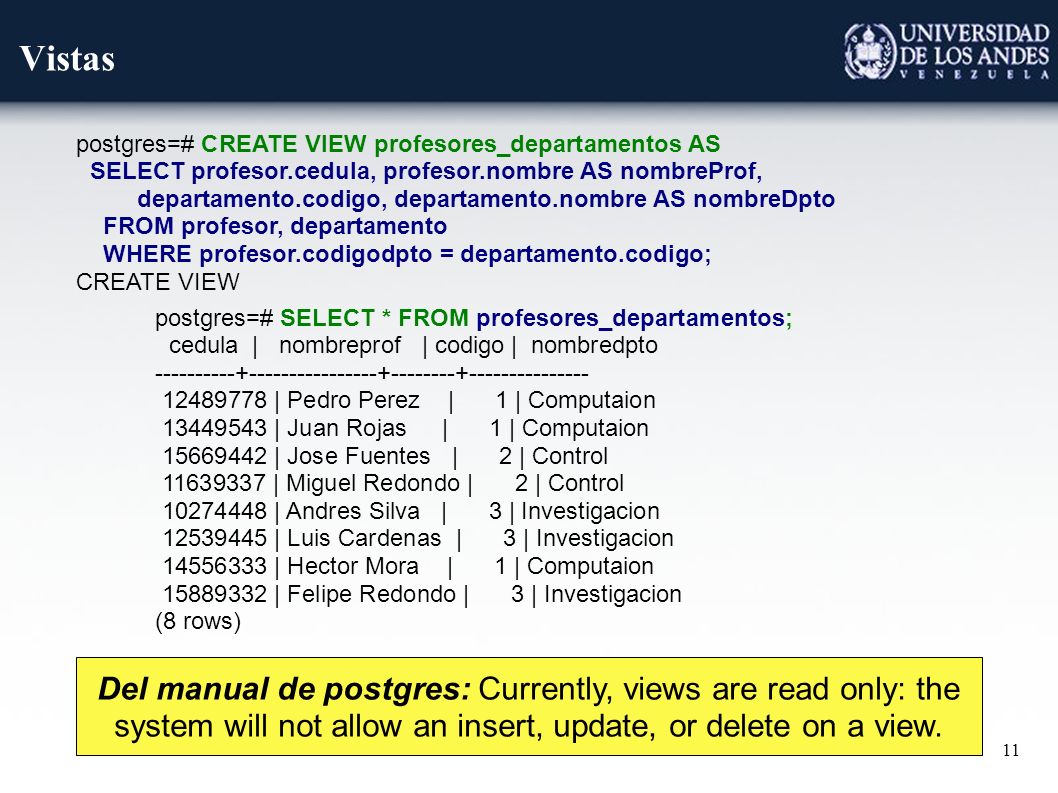 Vistas

UNIVERSIDAD DE LOS ANDES VENEZUELA

postgres=# CREATE VIEW profesores_departamentos AS
SELECT profesor.cedula, profesor.nombre AS nombreProf,
departamento.codigo, departamento.nombre AS nombreDpto
FROM profesor, departamento
WHERE profesor.codigodpto = departamento.codigo;
CREATE VIEW

postgres=# SELECT * FROM profesores_departamentos;
cedula | nombreprof | codigo | nombredpto
----------+----------------+--------+---------------
12489778 | Pedro Perez | 1 | Computaion
13449543 | Juan Rojas | 1 | Computaion
15669442 | Jose Fuentes | 2 | Control
11639337 | Miguel Redondo | 2 | Control
10274448 | Andres Silva | 3 | Investigacion
12539445 | Luis Cardenas | 3 | Investigacion
14556333 | Hector Mora | 1 | Computaion
15889332 | Felipe Redondo | 3 | Investigacion
(8 rows)

Del manual de postgres: Currently, views are read only: the system will not allow an insert, update, or delete on a view.

11